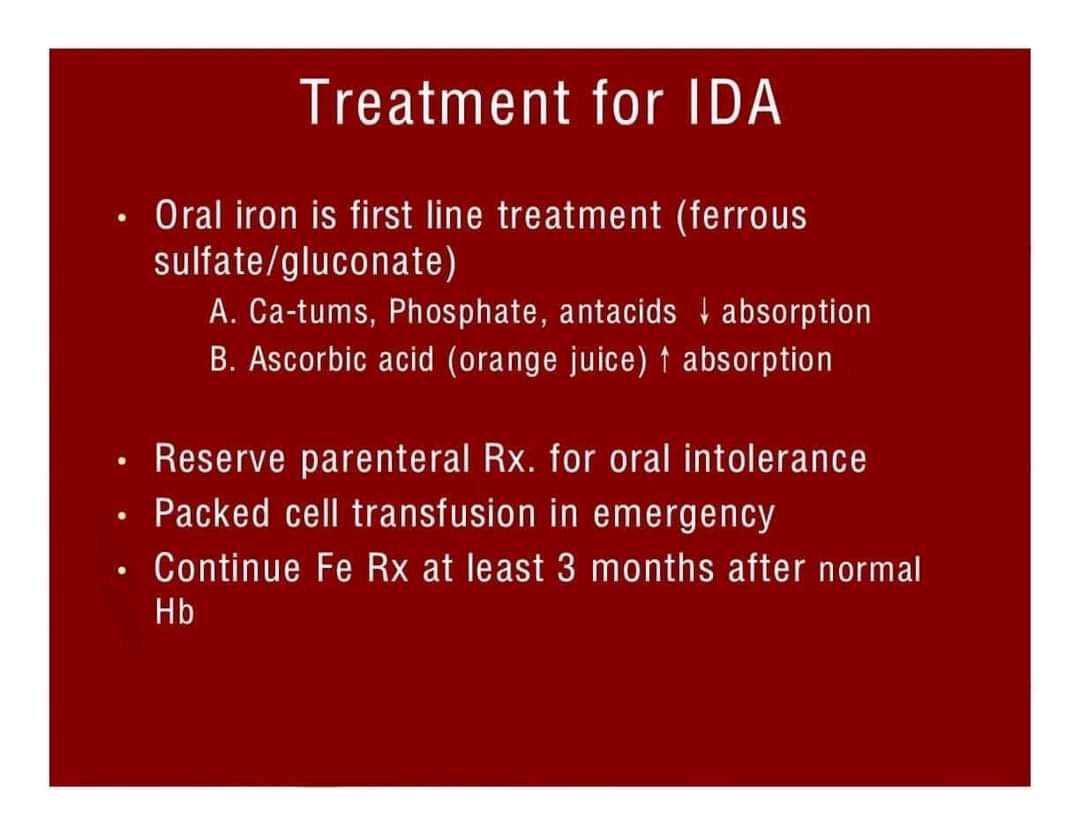 Treatment for IDA

• Oral iron is first line treatment (ferrous sulfate/gluconate)
A. Ca-tums, Phosphate, antacids ↓ absorption
B. Ascorbic acid (orange juice) ↑ absorption

• Reserve parenteral Rx. for oral intolerance
• Packed cell transfusion in emergency
• Continue Fe Rx at least 3 months after normal Hb